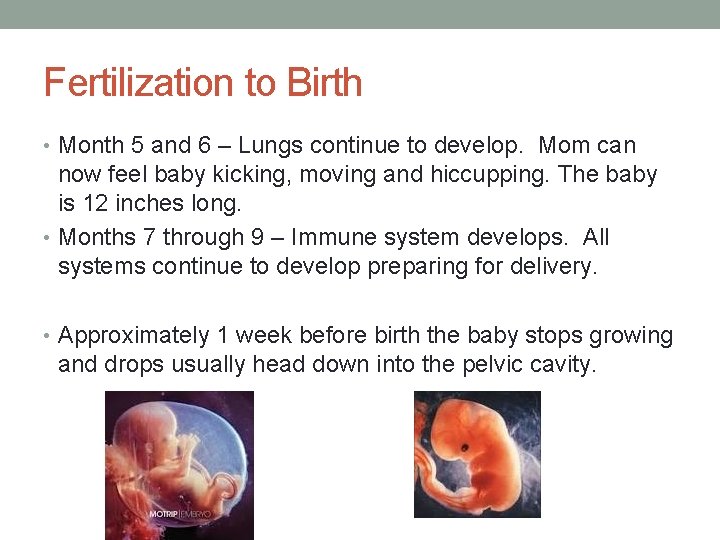 Fertilization to Birth

• Month 5 and 6 – Lungs continue to develop. Mom can now feel baby kicking, moving and hiccupping. The baby is 12 inches long.
• Months 7 through 9 – Immune system develops. All systems continue to develop preparing for delivery.

• Approximately 1 week before birth the baby stops growing and drops usually head down into the pelvic cavity.

MOTRIP | EMBRYO